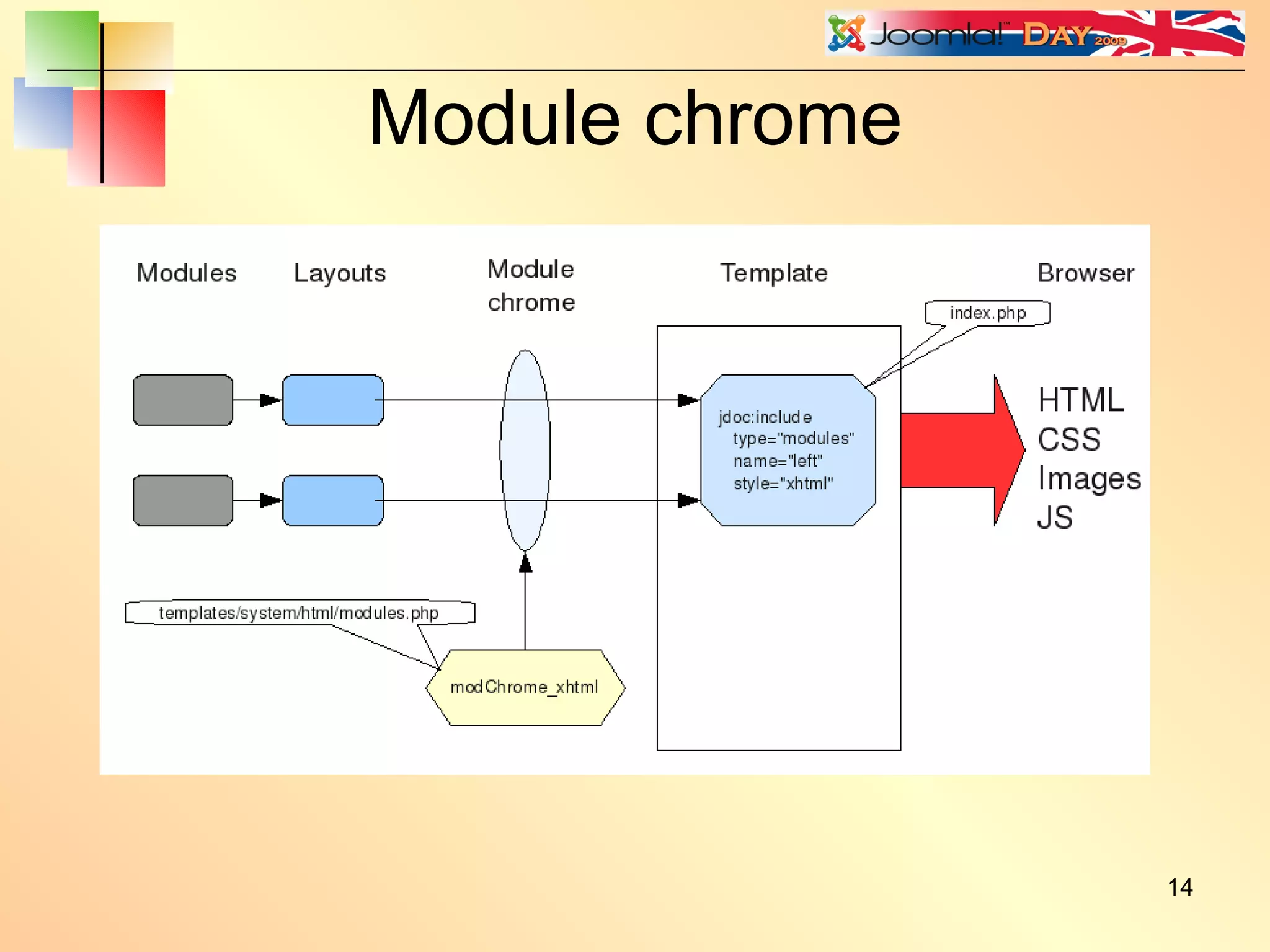 Joomla!™ DAY 2009

Module chrome

Modules

Layouts

Module chrome

Template

Browser

index.php

jdoc:include type="modules" name="left" style="xhtml"

HTML
CSS
Images
JS

templates/system/html/modules.php

modChrome_xhtml

14